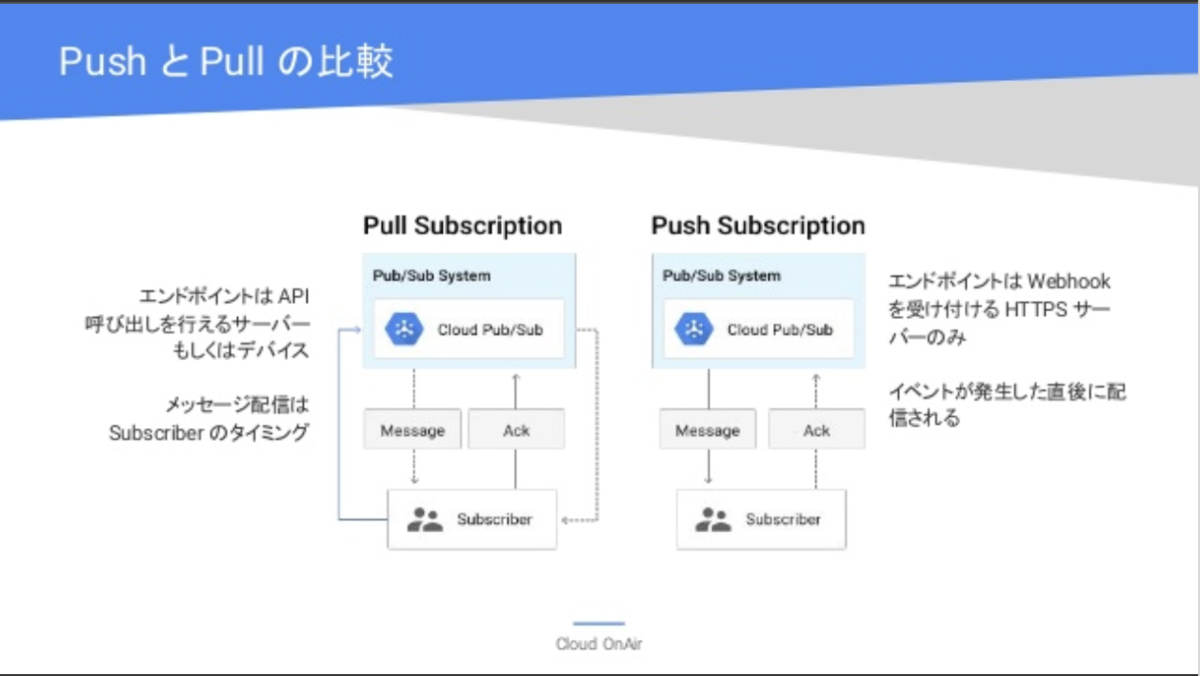 Push と Pull の比較

エンドポイントは API 呼び出しを行えるサーバーもしくはデバイス

メッセージ配信は Subscriber のタイミング

Pull Subscription

Pub/Sub System

Cloud Pub/Sub

Message

Ack

Subscriber

Push Subscription

Pub/Sub System

Cloud Pub/Sub

Message

Ack

Subscriber

エンドポイントは Webhook を受け付ける HTTPS サーバーのみ

イベントが発生した直後に配信される

Cloud OnAir